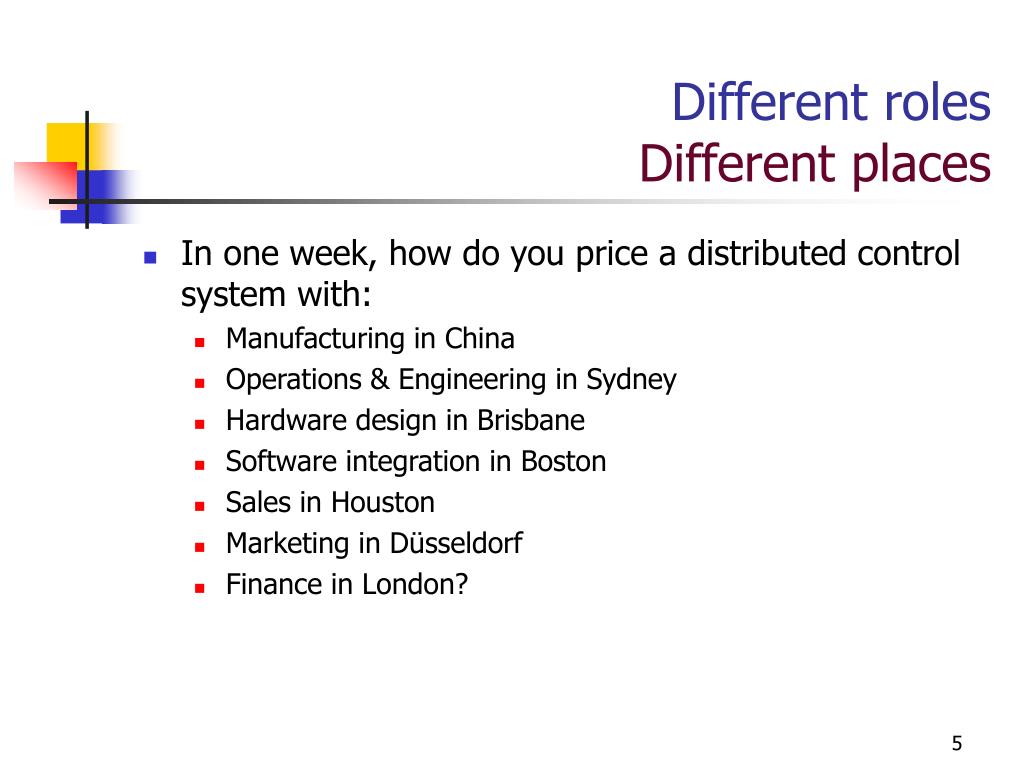 Different roles
Different places

- In one week, how do you price a distributed control system with:
  - Manufacturing in China
  - Operations & Engineering in Sydney
  - Hardware design in Brisbane
  - Software integration in Boston
  - Sales in Houston
  - Marketing in Düsseldorf
  - Finance in London?

5